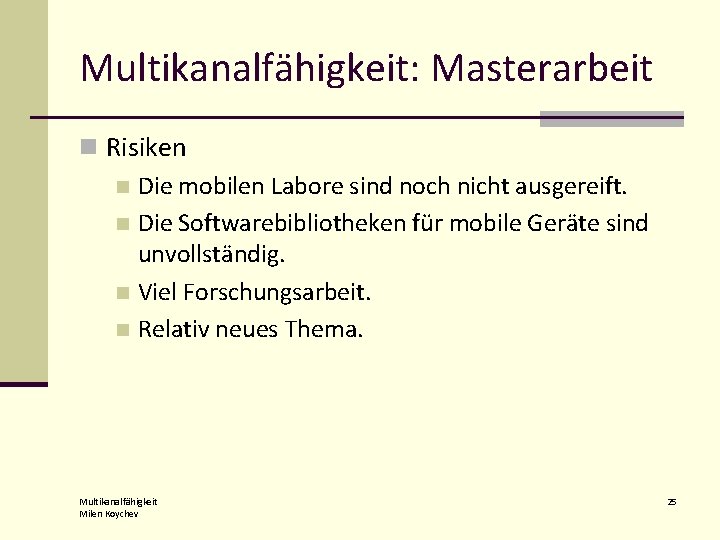 Multikanalfähigkeit: Masterarbeit

Risiken

Die mobilen Labore sind noch nicht ausgereift.

Die Softwarebibliotheken für mobile Geräte sind unvollständig.

Viel Forschungsarbeit.

Relativ neues Thema.

Multikanalfähigkeit
Milen Koychev

25